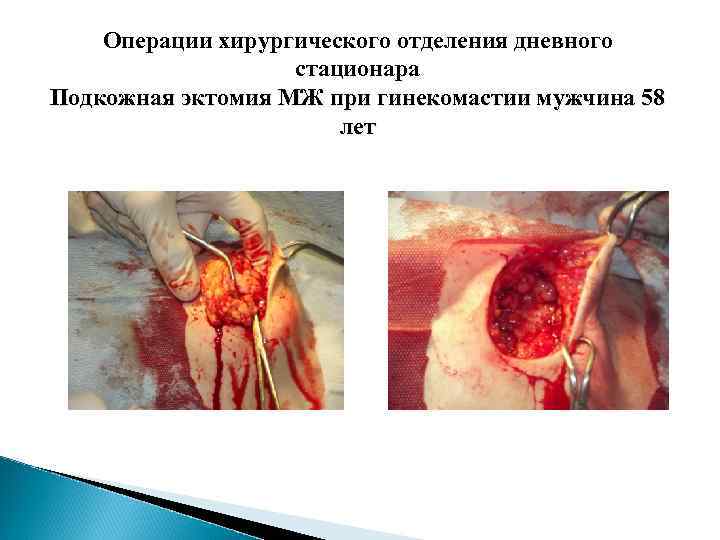 Операции хирургического отделения дневного стационара
Подкожная эктомия МЖ при гинекомастии мужчина 58 лет